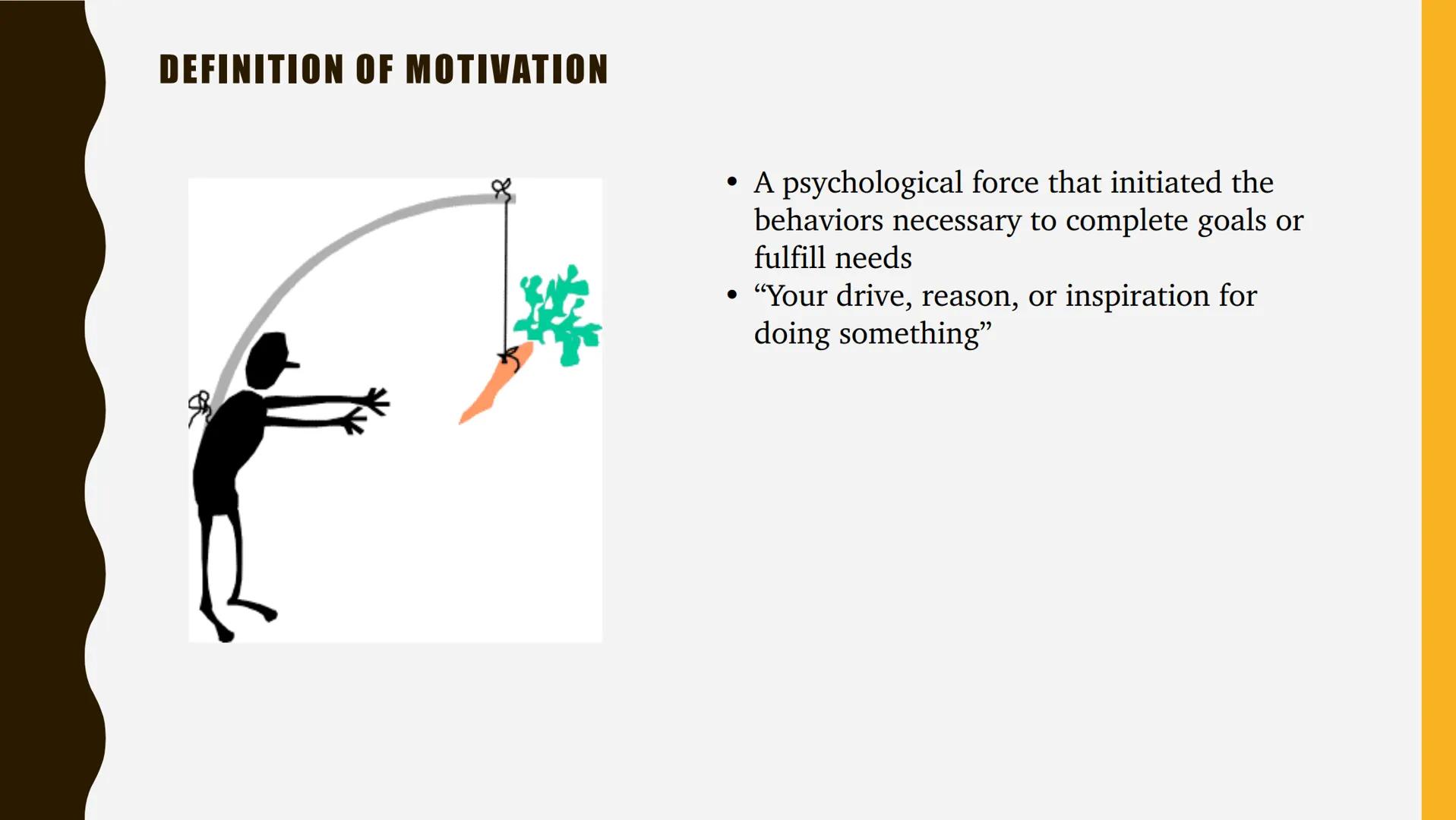 DEFINITION OF MOTIVATION

• A psychological force that initiated the behaviors necessary to complete goals or fulfill needs
• “Your drive, reason, or inspiration for doing something”